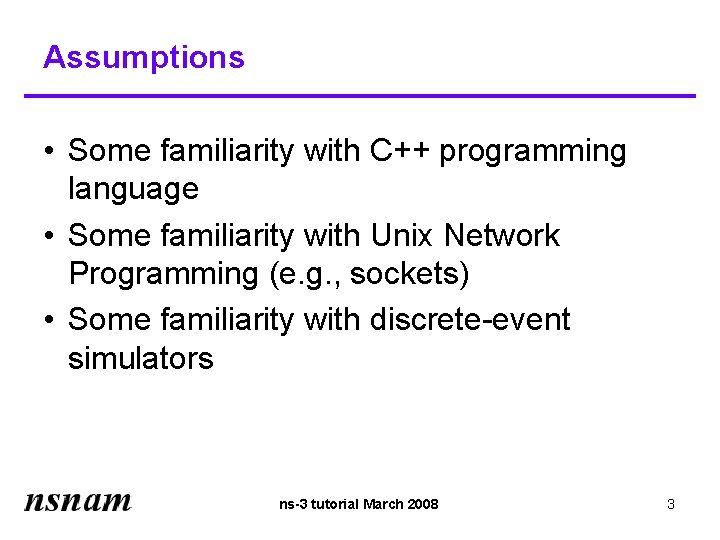 Assumptions

• Some familiarity with C++ programming language
• Some familiarity with Unix Network Programming (e.g., sockets)
• Some familiarity with discrete-event simulators

nsnam

ns-3 tutorial March 2008

3